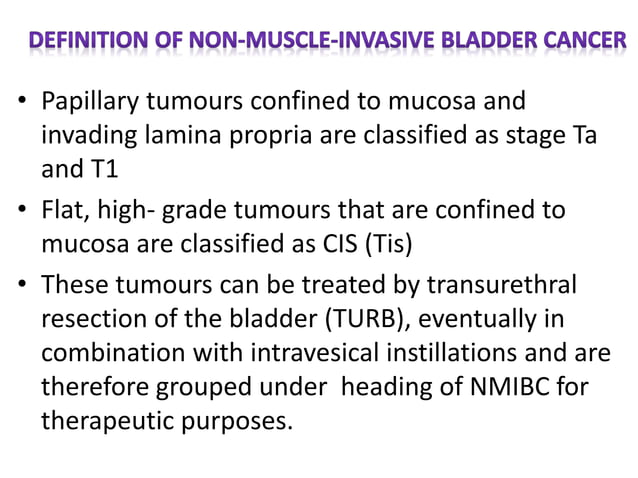 DEFINITION OF NON-MUSCLE-INVASIVE BLADDER CANCER

• Papillary tumours confined to mucosa and invading lamina propria are classified as stage Ta and T1

• Flat, high- grade tumours that are confined to mucosa are classified as CIS (Tis)

• These tumours can be treated by transurethral resection of the bladder (TURB), eventually in combination with intravesical instillations and are therefore grouped under heading of NMIBC for therapeutic purposes.